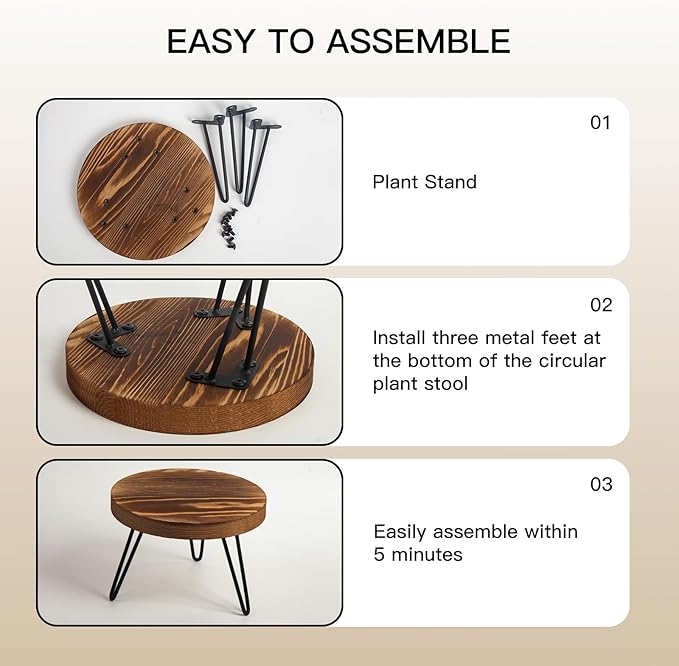 EASY TO ASSEMBLE

01

Plant Stand

02

Install three metal feet at the bottom of the circular plant stool

03

Easily assemble within 5 minutes